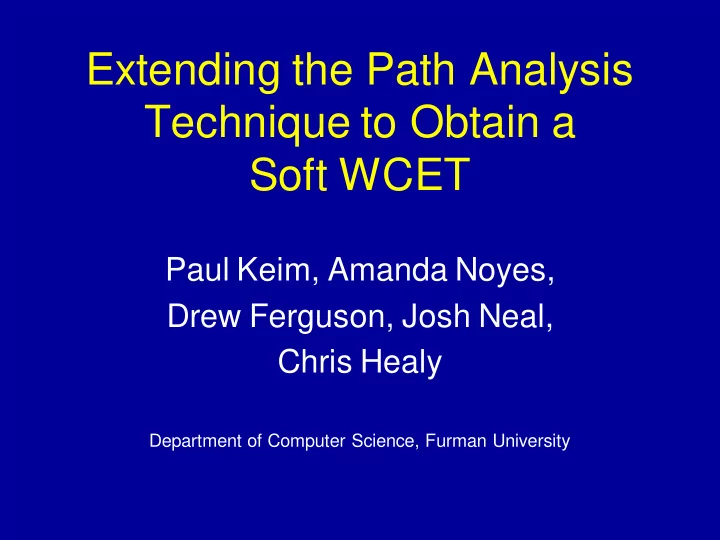 Extending the Path Analysis Technique to Obtain a Soft WCET

Paul Keim, Amanda Noyes, Drew Ferguson, Josh Neal, Chris Healy

Department of Computer Science, Furman University